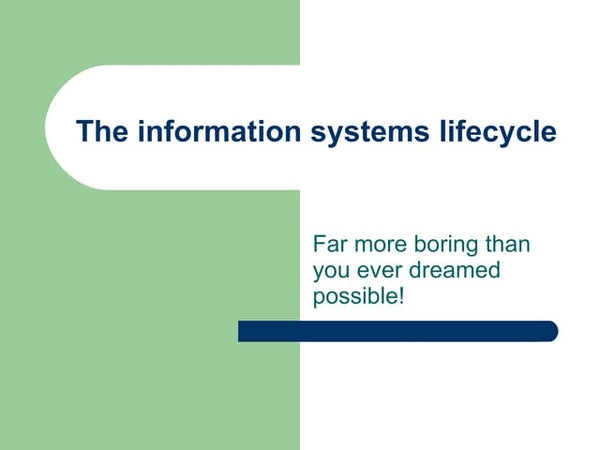 The information systems lifecycle

Far more boring than you ever dreamed possible!